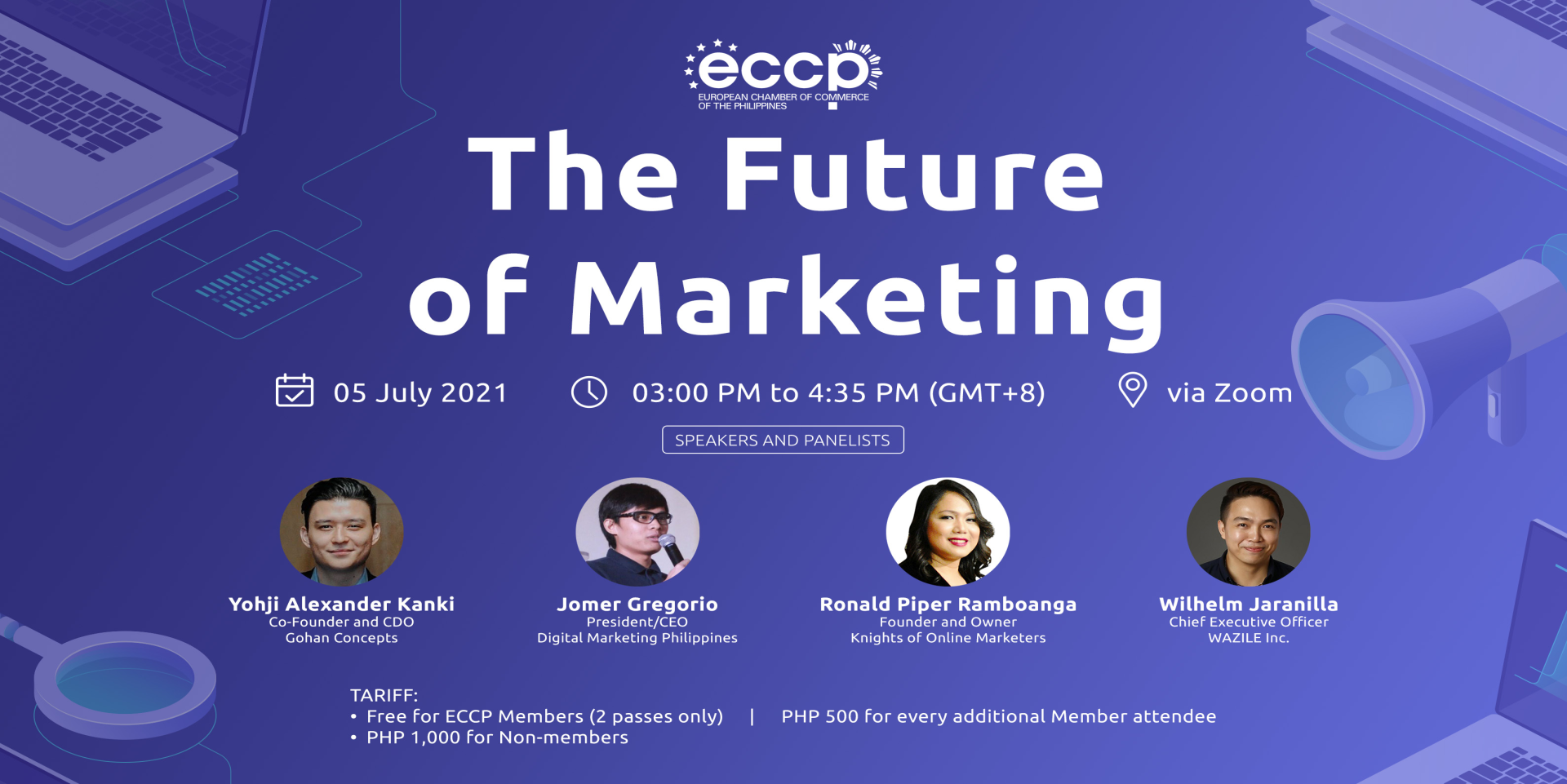 eccp
EUROPEAN CHAMBER OF COMMERCE OF THE PHILIPPINES

The Future of Marketing

05 July 2021

03:00 PM to 4:35 PM (GMT+8)

via Zoom

SPEAKERS AND PANELISTS

Yohji Alexander Kanki
Co-Founder and CDO
Gohan Concepts

Jomer Gregorio
President/CEO
Digital Marketing Philippines

Ronald Piper Ramboanga
Founder and Owner
Knights of Online Marketers

Wilhelm Jaranilla
Chief Executive Officer
WAZILE Inc.

TARIFF:
• Free for ECCP Members (2 passes only) | PHP 500 for every additional Member attendee
• PHP 1,000 for Non-members